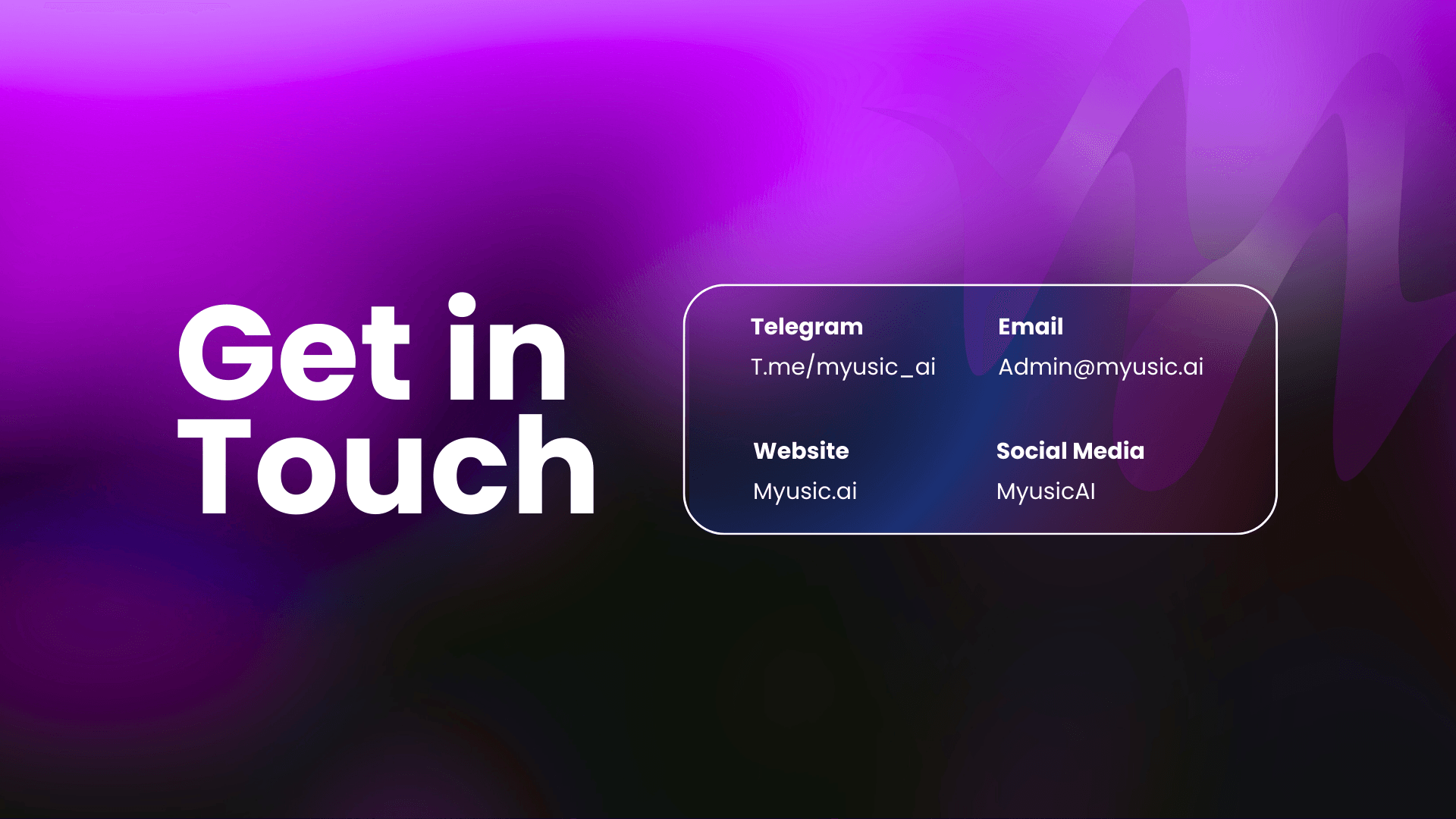 Get in Touch

Telegram
T.me/myusic_ai

Email
Admin@myusic.ai

Website
Myusic.ai

Social Media
MyusicAI